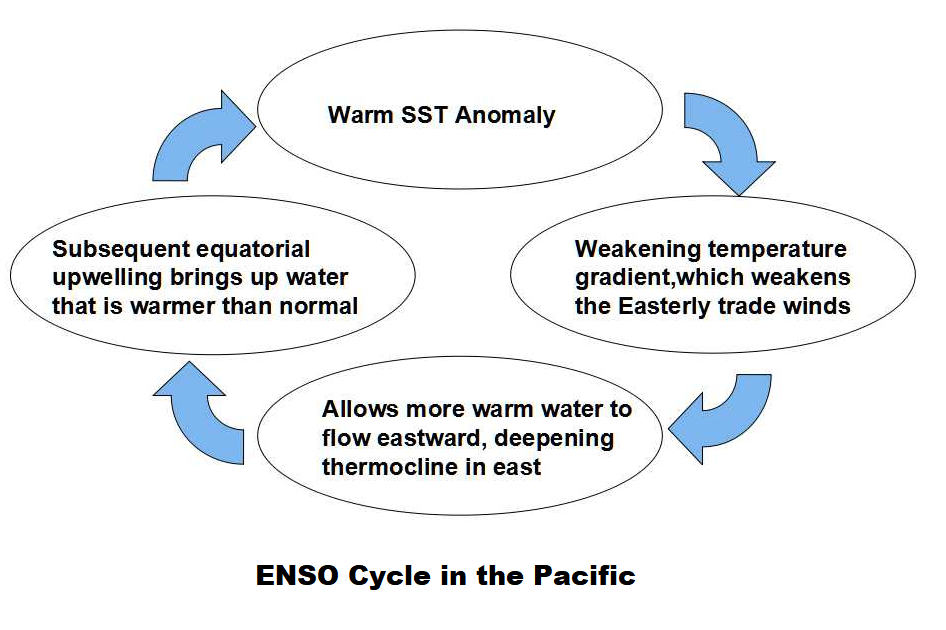 Warm SST Anomaly

Weakening temperature gradient,which weakens the Easterly trade winds

Allows more warm water to flow eastward, deepening thermocline in east

Subsequent equatorial upwelling brings up water that is warmer than normal

ENSO Cycle in the Pacific